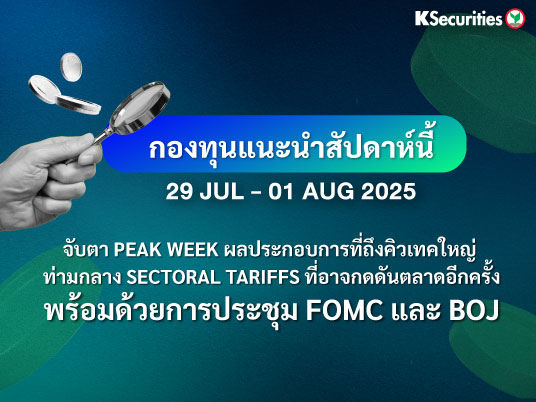 KSecurities

กองทุนแนะนำสัปดาห์นี้

29 JUL - 01 AUG 2025

จับตา PEAK WEEK ผลประกอบการที่ถึงคิวเทคใหญ่ ท่ามกลาง SECTORAL TARIFFS ที่อาจกดดันตลาดอีกครั้ง

พร้อมด้วยการประชุม FOMC และ BOJ